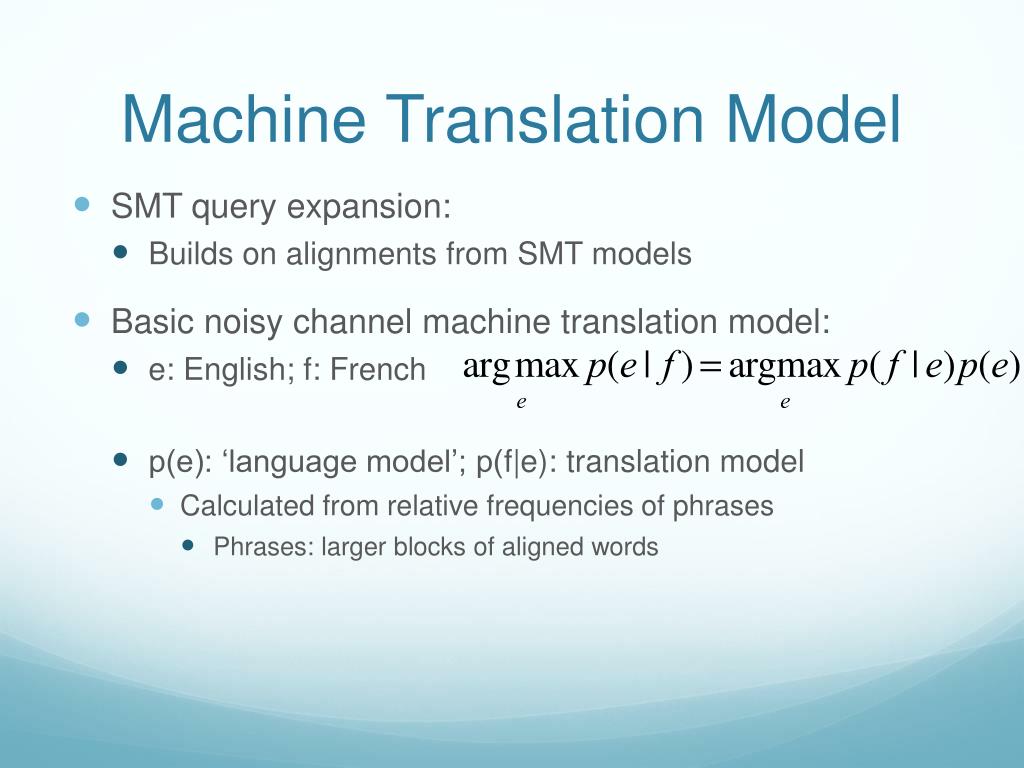 Machine Translation Model

SMT query expansion:

Builds on alignments from SMT models

Basic noisy channel machine translation model:

e: English; f: French $\arg\max_{e} p(e|f) = \arg\max_{e} p(f|e)p(e)$

p(e): ‘language model’; p(f|e): translation model

Calculated from relative frequencies of phrases

Phrases: larger blocks of aligned words